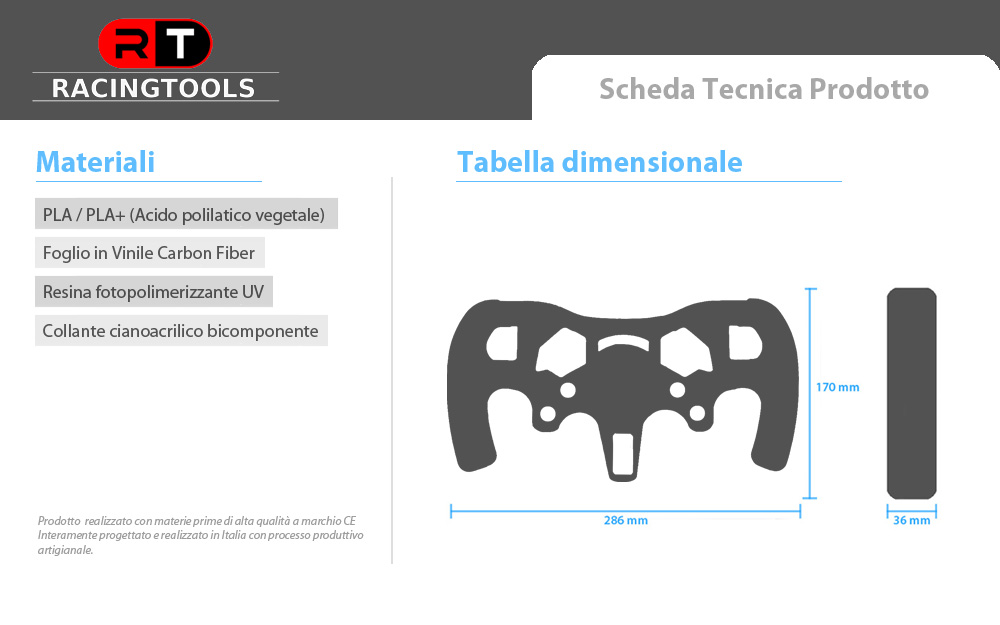 RT
RACINGTOOLS

Scheda Tecnica Prodotto

Materiali

PLA / PLA+ (Acido polilatico vegetale)

Foglio in Vinile Carbon Fiber

Resina fotopolimerizzante UV

Collante cianoacrilico bicomponente

Prodotto realizzato con materie prime di alta qualità a marchio CE
Interamente progettato e realizzato in Italia con processo produttivo artigianale.

Tabella dimensionale

170 mm

286 mm

36 mm